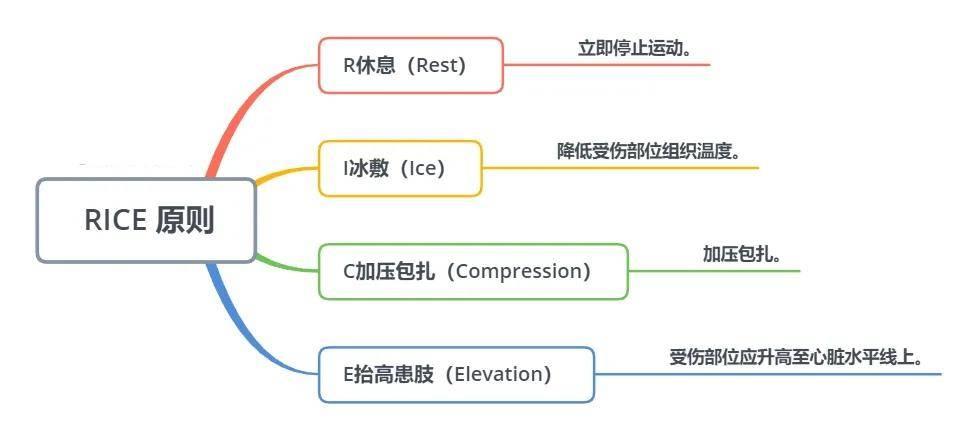 RICE 原则

R休息（Rest）
立即停止运动。

I冰敷（Ice）
降低受伤部位组织温度。

C加压包扎（Compression）
加压包扎。

E抬高患肢（Elevation）
受伤部位应升高至心脏水平线上。